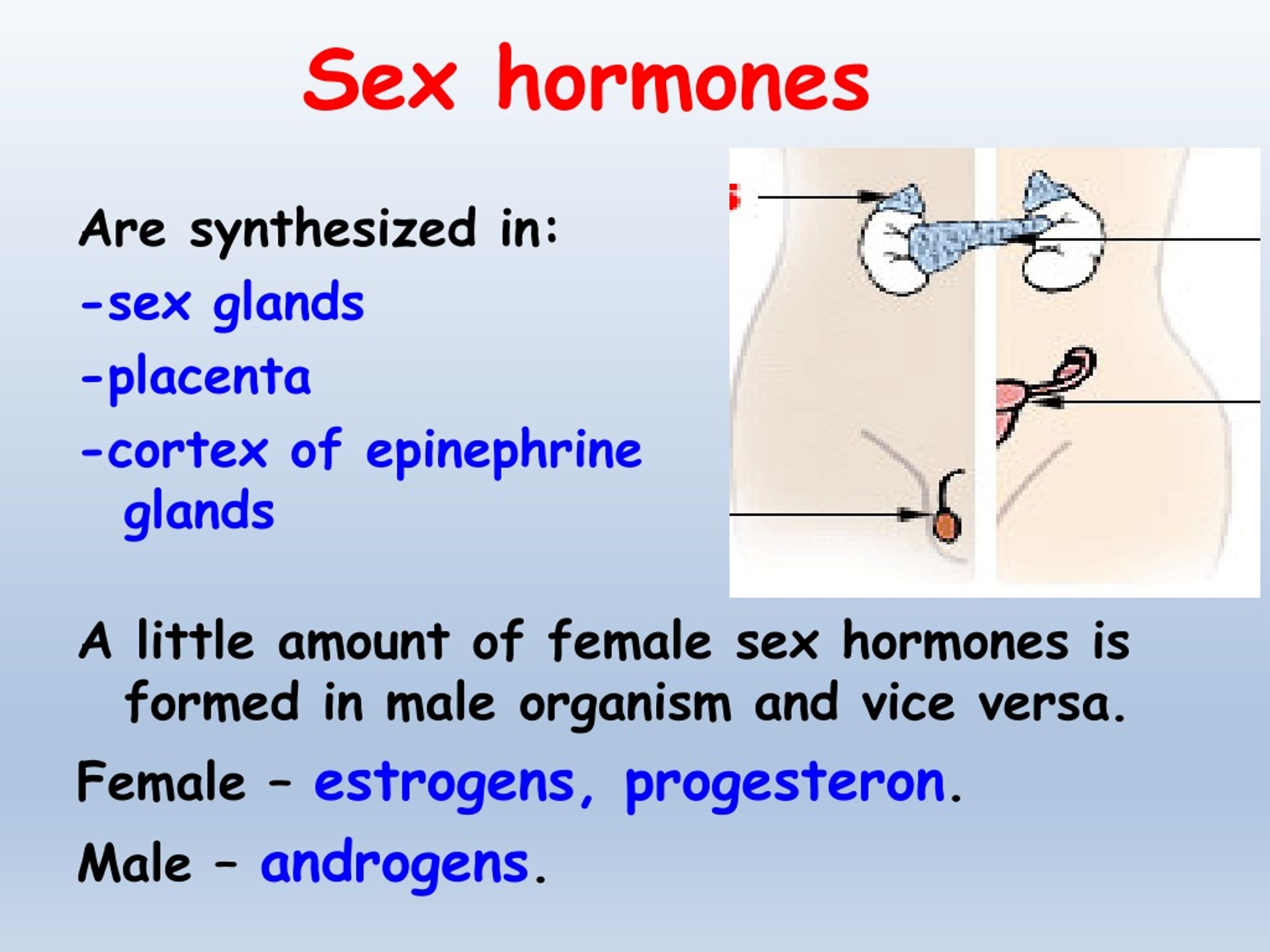 Sex hormones

Are synthesized in:

-sex glands

-placenta

-cortex of epinephrine glands

A little amount of female sex hormones is formed in male organism and vice versa.

Female – estrogens, progesteron.

Male – androgens.